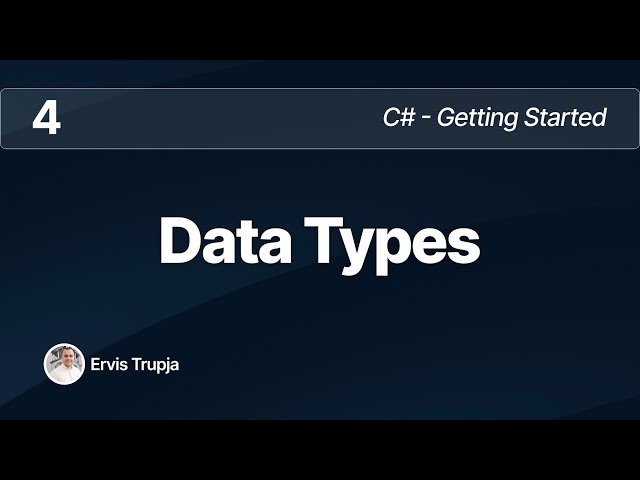 4

C# - Getting Started

Data Types

Ervis Trupja